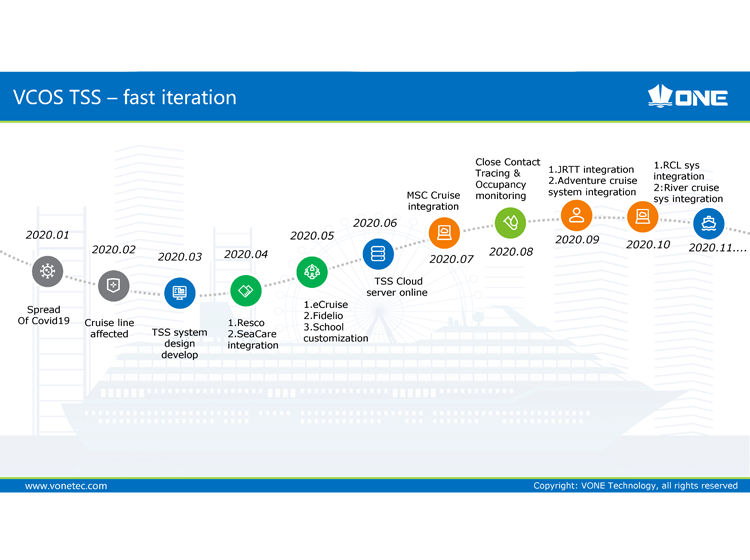 VCOS TSS – fast iteration

VONE

2020.01

Spread Of Covid19

2020.02

Cruise line affected

2020.03

TSS system design develop

2020.04

1.Resco
2.SeaCare integration

2020.05

1.eCruise
2.Fidelio
3.School customization

2020.06

TSS Cloud server online

MSC Cruise integration

2020.07

Close Contact Tracing & Occupancy monitoring

2020.08

1.JRTT integration
2.Adventure cruise system integration

2020.09

2020.10

1.RCL sys integration
2:River cruise sys integration

2020.11....

www.vonetec.com

Copyright: VONE Technology, all rights reserved